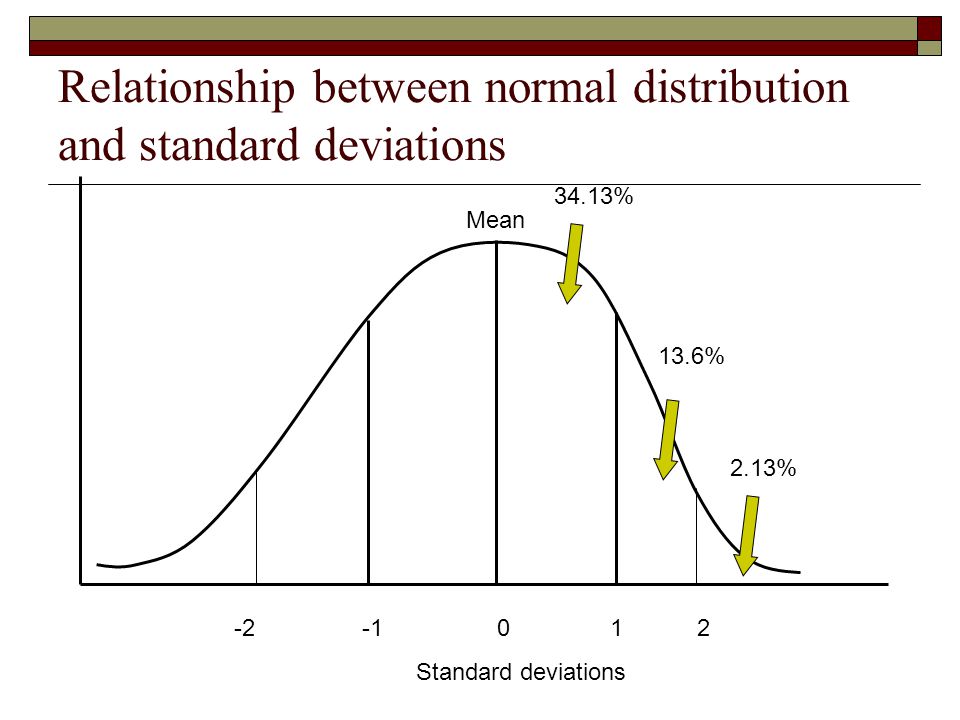 Relationship between normal distribution and standard deviations

34.13%

Mean

13.6%

2.13%

-2 -1 0 1 2

Standard deviations